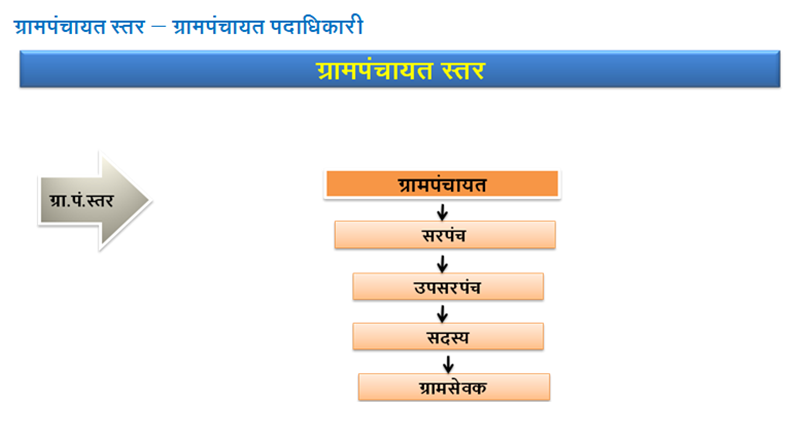 ग्रामपंचायत स्तर – ग्रामपंचायत पदाधिकारी

ग्रामपंचायत स्तर

ग्रा.पं.स्तर

ग्रामपंचायत

सरपंच

उपसरपंच

सदस्य

ग्रामसेवक